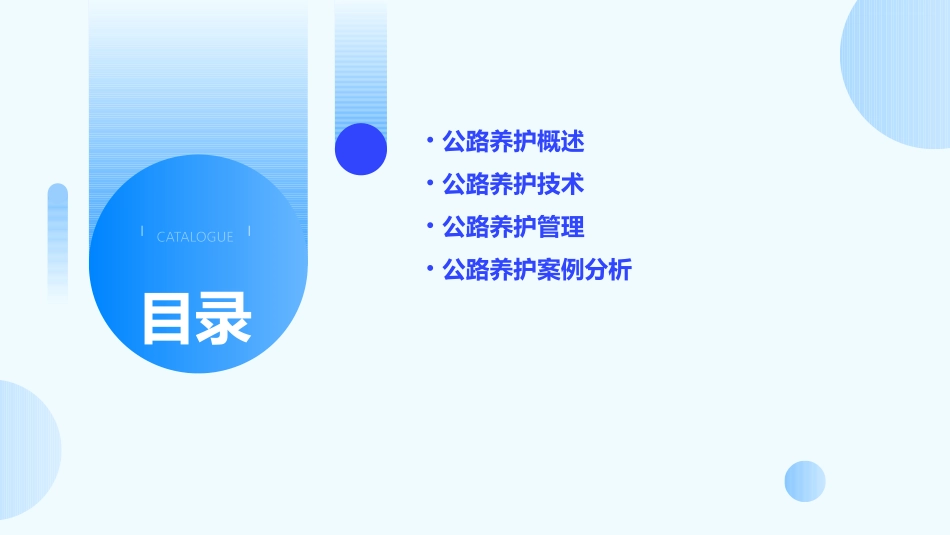 CATALOGUE

目录

• 公路养护概述
• 公路养护技术
• 公路养护管理
• 公路养护案例分析